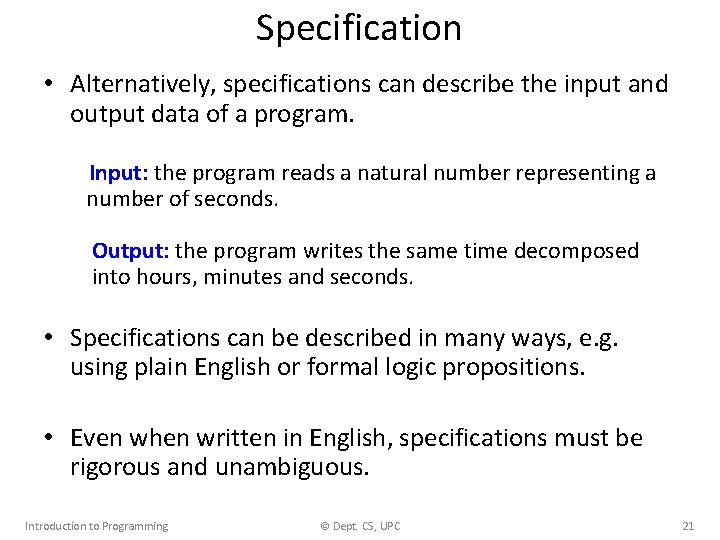 Specification

• Alternatively, specifications can describe the input and output data of a program.

Input: the program reads a natural number representing a number of seconds.

Output: the program writes the same time decomposed into hours, minutes and seconds.

• Specifications can be described in many ways, e.g. using plain English or formal logic propositions.

• Even when written in English, specifications must be rigorous and unambiguous.

Introduction to Programming © Dept. CS, UPC 21